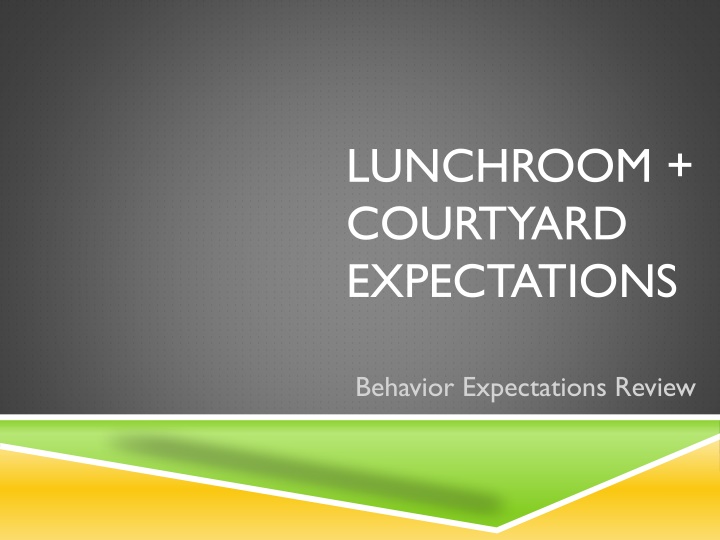 LUNCHROOM + COURTYARD EXPECTATIONS

Behavior Expectations Review